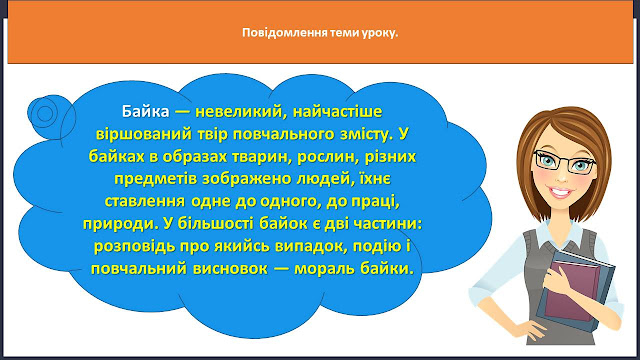 Повідомлення теми уроку.

Байка — невеликий, найчастіше віршований твір повчального змісту. У байках в образах тварин, рослин, різних предметів зображено людей, їхнє ставлення одне до одного, до праці, природи. У більшості байок є дві частини: розповідь про якийсь випадок, подію і повчальний висновок — мораль байки.